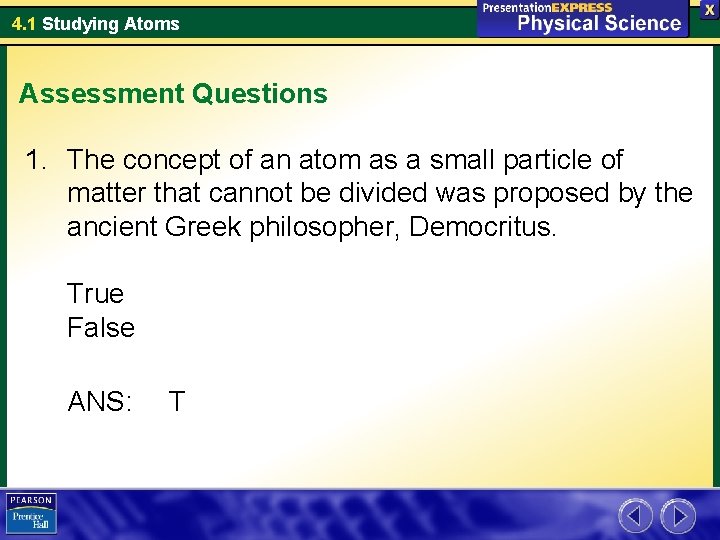 4.1 Studying Atoms

PresentationEXPRESS
Physical Science

X

Assessment Questions

1. The concept of an atom as a small particle of matter that cannot be divided was proposed by the ancient Greek philosopher, Democritus.

True
False

ANS: T

PEARSON
Prentice Hall